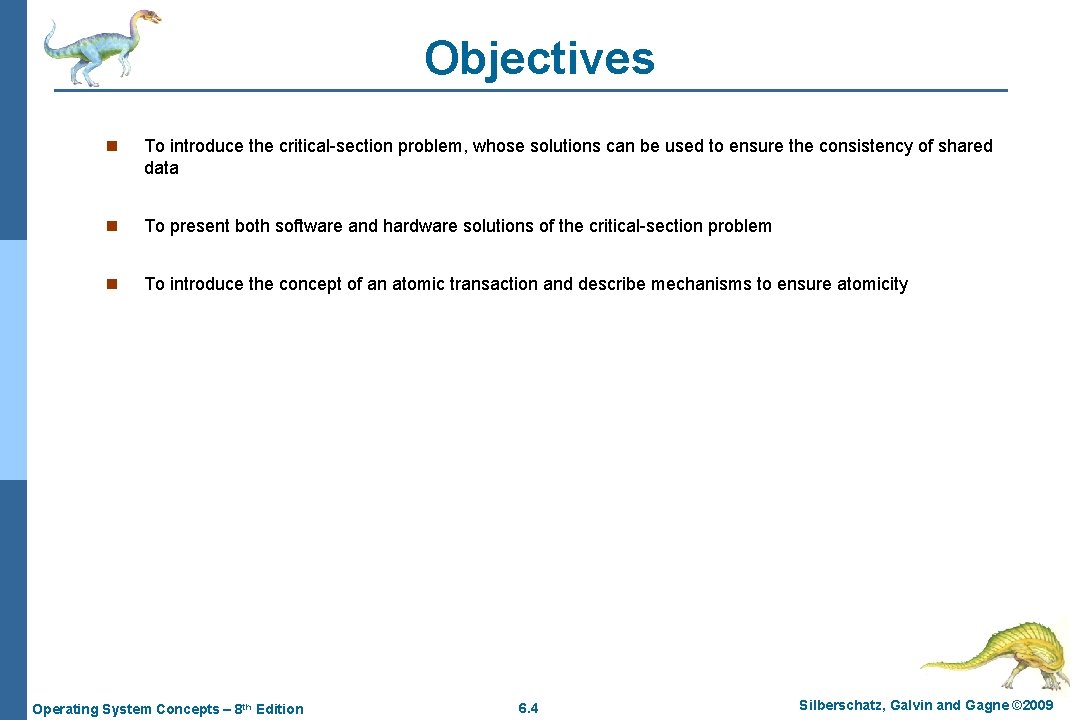 Objectives

n To introduce the critical-section problem, whose solutions can be used to ensure the consistency of shared data

n To present both software and hardware solutions of the critical-section problem

n To introduce the concept of an atomic transaction and describe mechanisms to ensure atomicity

Operating System Concepts – 8th Edition

6.4

Silberschatz, Galvin and Gagne ©2009